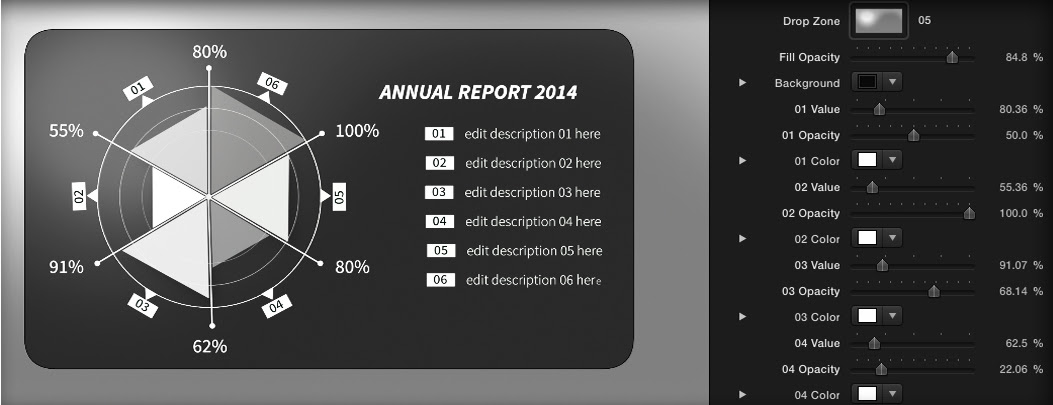 80%

01

06

55%

100%

02

05

91%

80%

03

04

62%

ANNUAL REPORT 2014

01 edit description 01 here
02 edit description 02 here
03 edit description 03 here
04 edit description 04 here
05 edit description 05 here
06 edit description 06 here

Drop Zone 05
Fill Opacity 84.8 %
Background
01 Value 80.36 %
01 Opacity 50.0 %
01 Color
02 Value 55.36 %
02 Opacity 100.0 %
02 Color
03 Value 91.07 %
03 Opacity 68.14 %
03 Color
04 Value 62.5 %
04 Opacity 22.06 %
04 Color